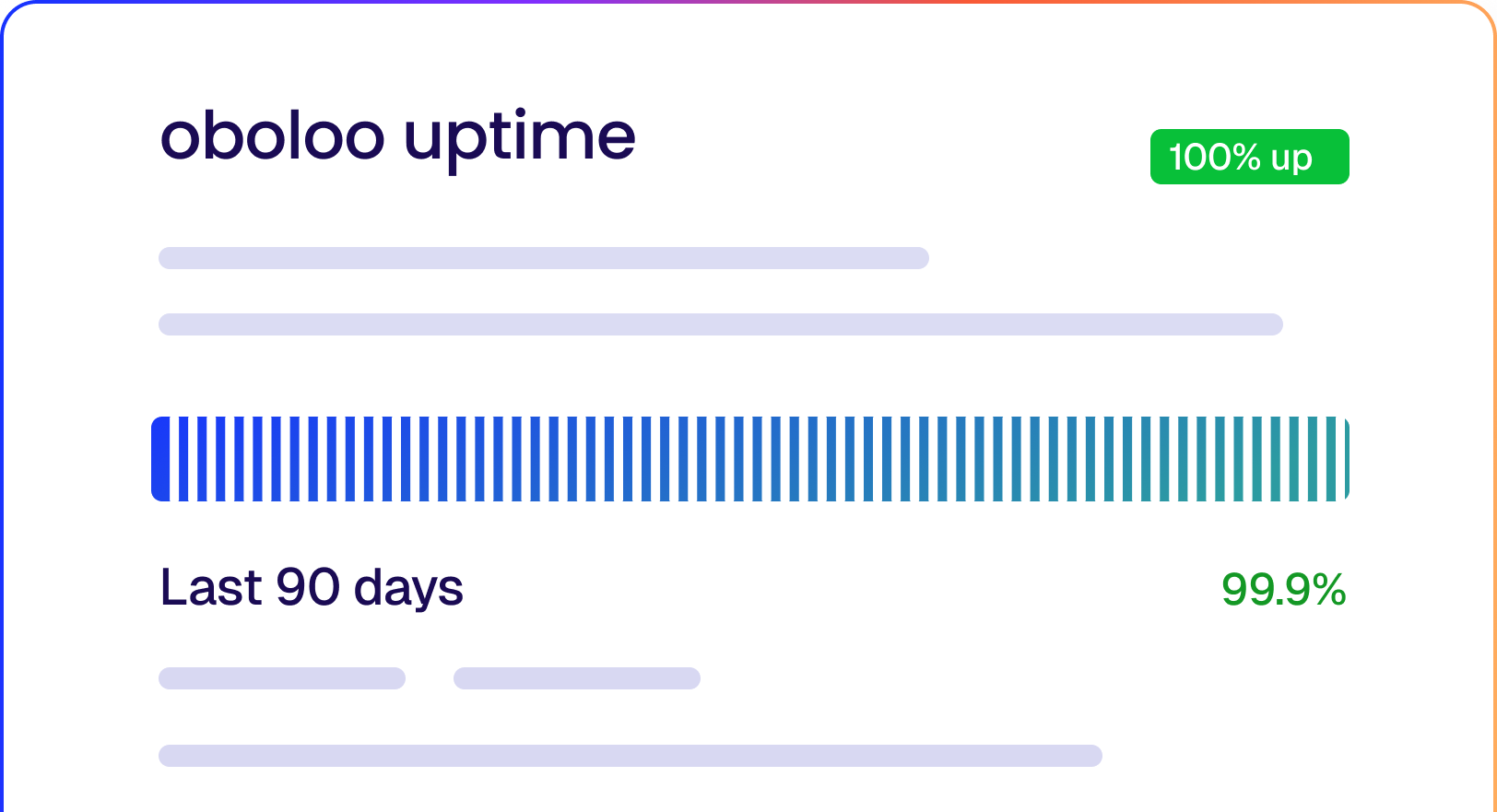 oboloo uptime

100% up

Last 90 days

99.9%